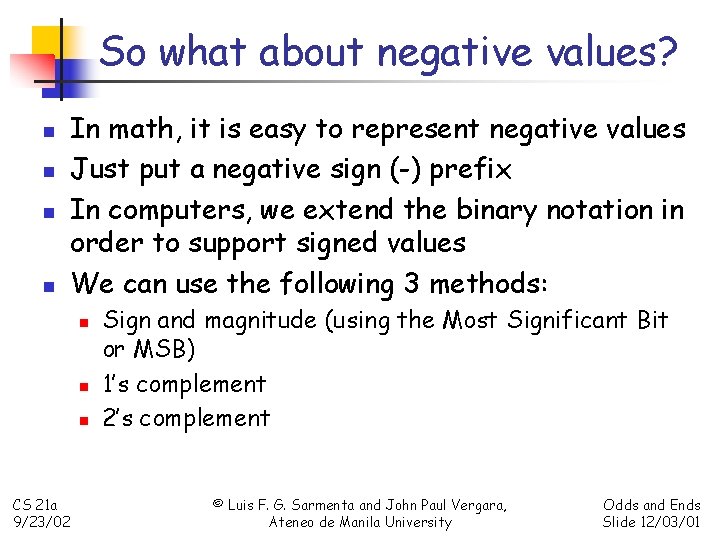 So what about negative values?

In math, it is easy to represent negative values

Just put a negative sign (-) prefix

In computers, we extend the binary notation in order to support signed values

We can use the following 3 methods:

Sign and magnitude (using the Most Significant Bit or MSB)

1's complement

2's complement

CS 21a
9/23/02

© Luis F. G. Sarmenta and John Paul Vergara,
Ateneo de Manila University

Odds and Ends
Slide 12/03/01